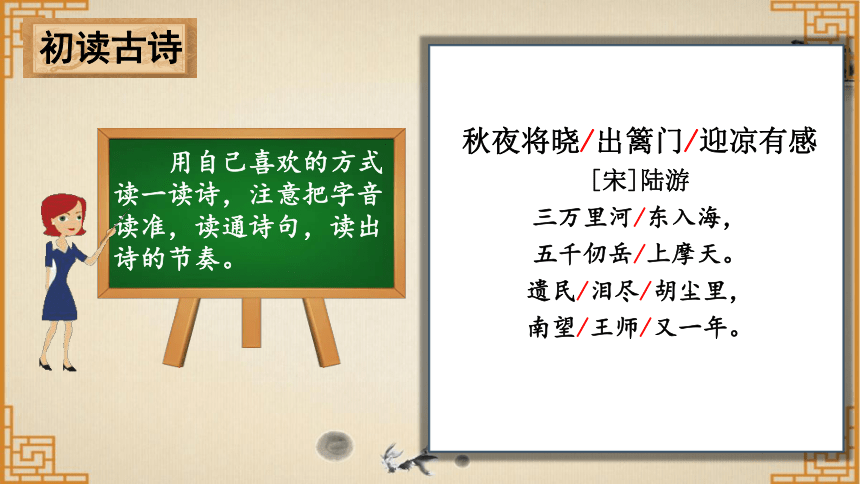 初读古诗

用自己喜欢的方式读一读诗，注意把字音读准，读通诗句，读出诗的节奏。

秋夜将晓/出篱门/迎凉有感
[宋]陆游
三万里河/东入海，
五千仞岳/上摩天。
遗民/泪尽/胡尘里，
南望/王师/又一年。